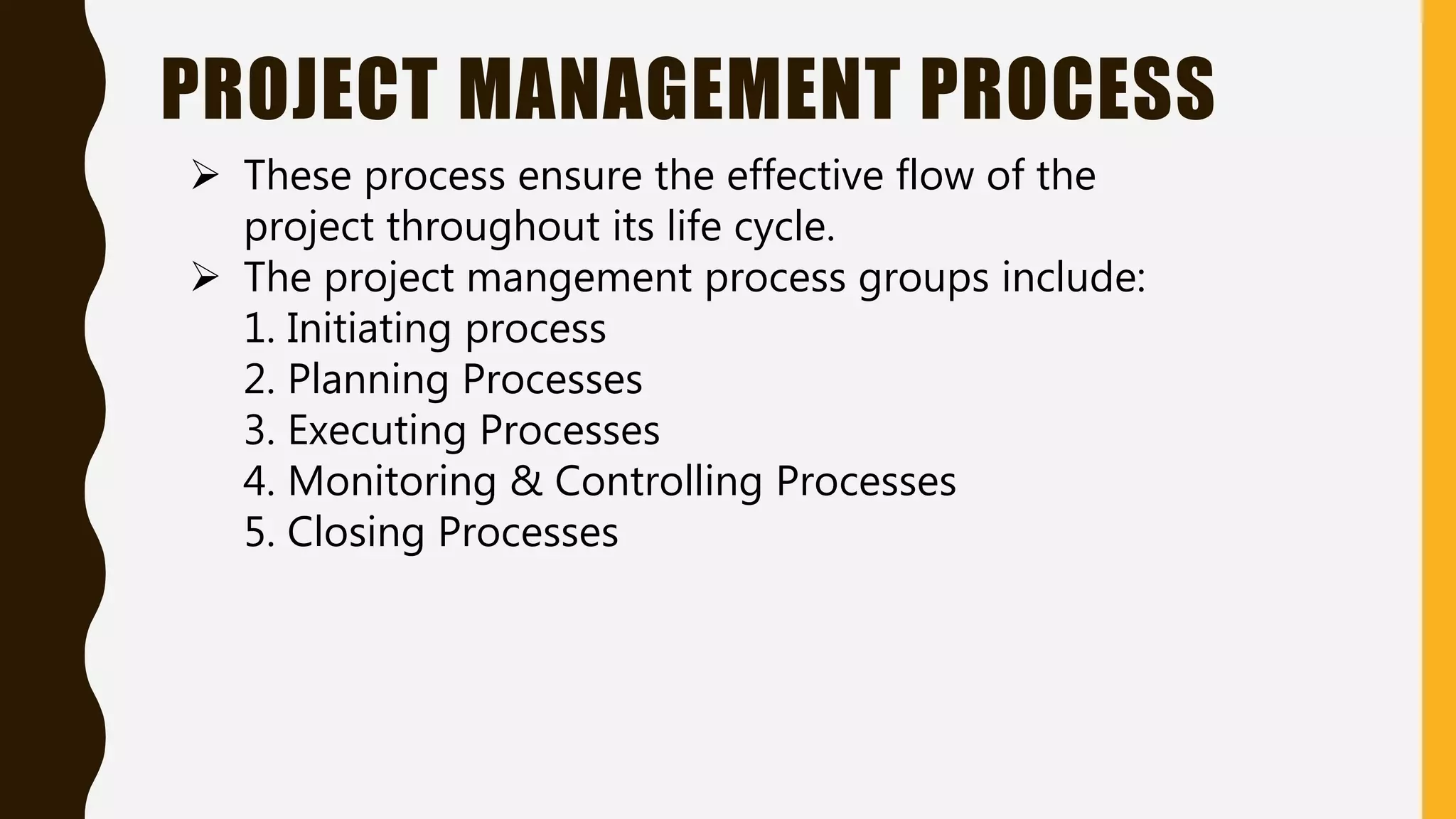 PROJECT MANAGEMENT PROCESS

➢ These process ensure the effective flow of the project throughout its life cycle.

➢ The project mangement process groups include:
1. Initiating process
2. Planning Processes
3. Executing Processes
4. Monitoring & Controlling Processes
5. Closing Processes